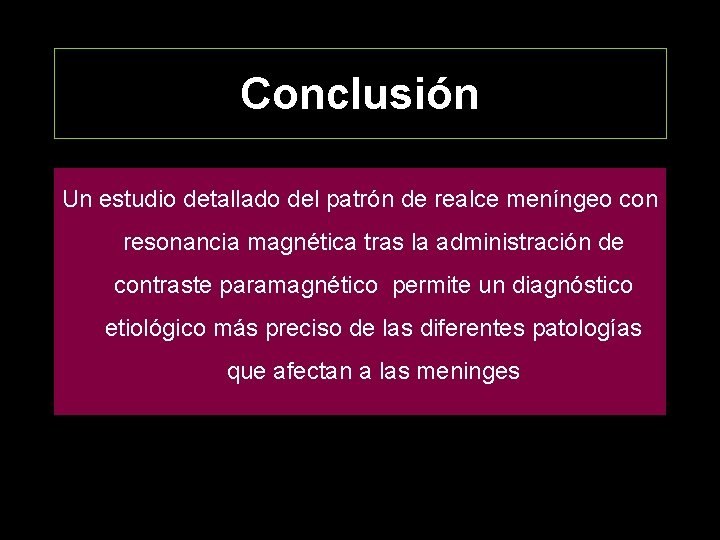 Conclusión

Un estudio detallado del patrón de realce meníngeo con resonancia magnética tras la administración de contraste paramagnético  permite un diagnóstico etiológico más preciso de las diferentes patologías que afectan a las meninges